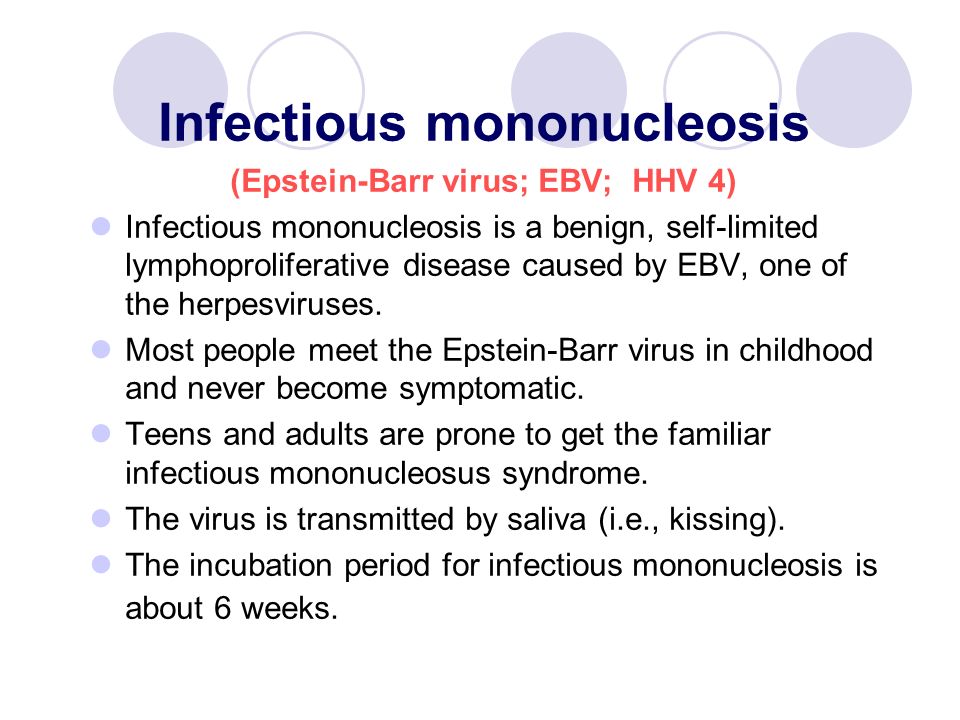 Infectious mononucleosis

(Epstein-Barr virus; EBV; HHV 4)

Infectious mononucleosis is a benign, self-limited lymphoproliferative disease caused by EBV, one of the herpesviruses.

Most people meet the Epstein-Barr virus in childhood and never become symptomatic.

Teens and adults are prone to get the familiar infectious mononucleosus syndrome.

The virus is transmitted by saliva (i.e., kissing).

The incubation period for infectious mononucleosis is about 6 weeks.